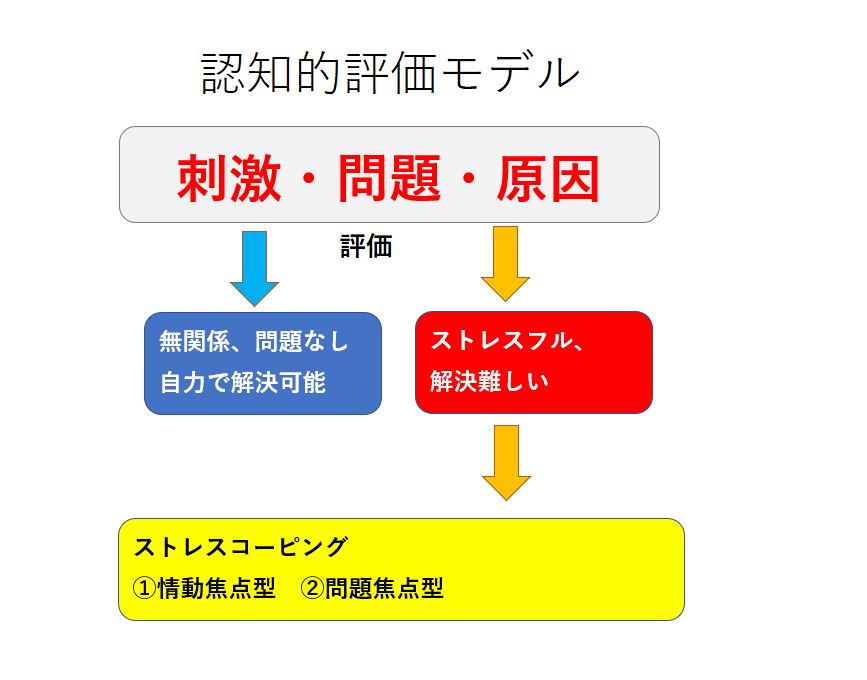 認知的評価モデル

刺激・問題・原因

評価

無関係、問題なし
自力で解決可能

ストレスフル、
解決難しい

ストレスコーピング
①情動焦点型　②問題焦点型